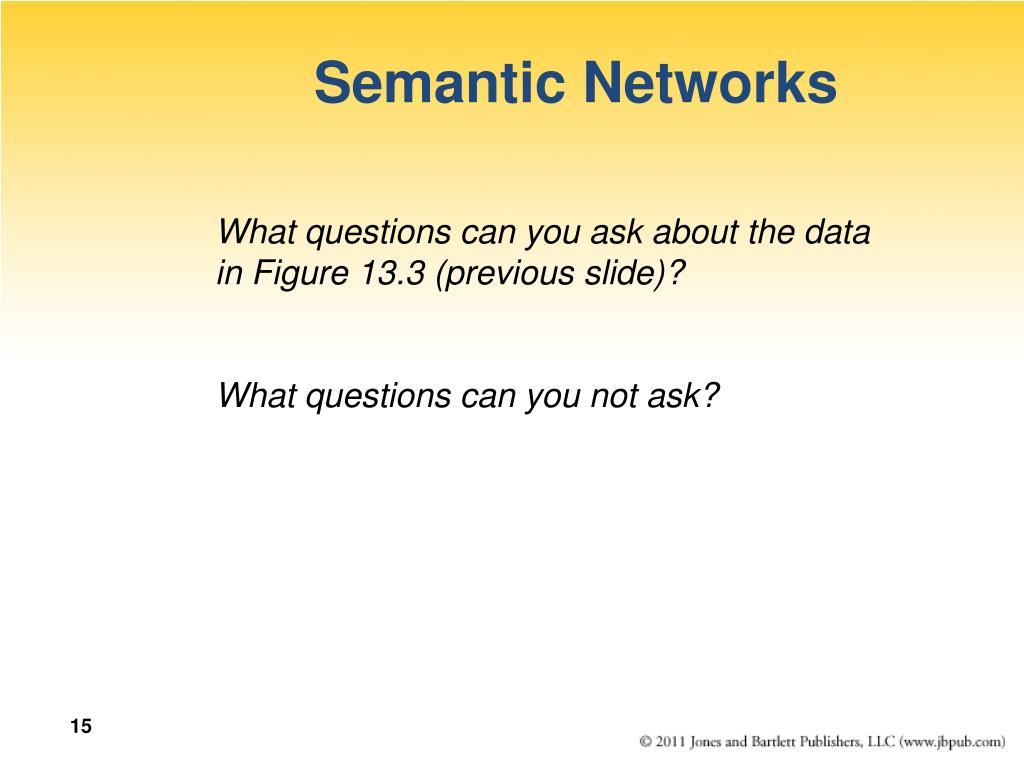 Semantic Networks

What questions can you ask about the data in Figure 13.3 (previous slide)?

What questions can you not ask?

15

© 2011 Jones and Bartlett Publishers, LLC (www.jbpub.com)